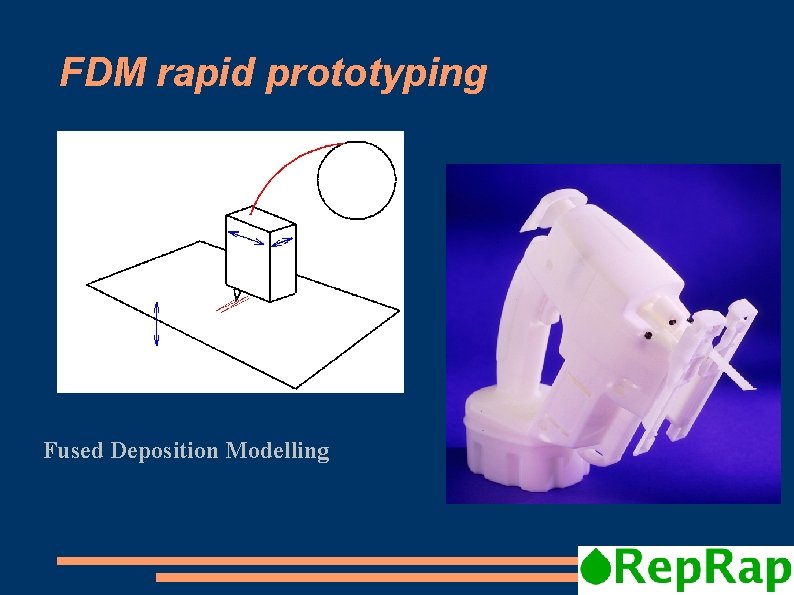 FDM rapid prototyping

Fused Deposition Modelling

RepRap